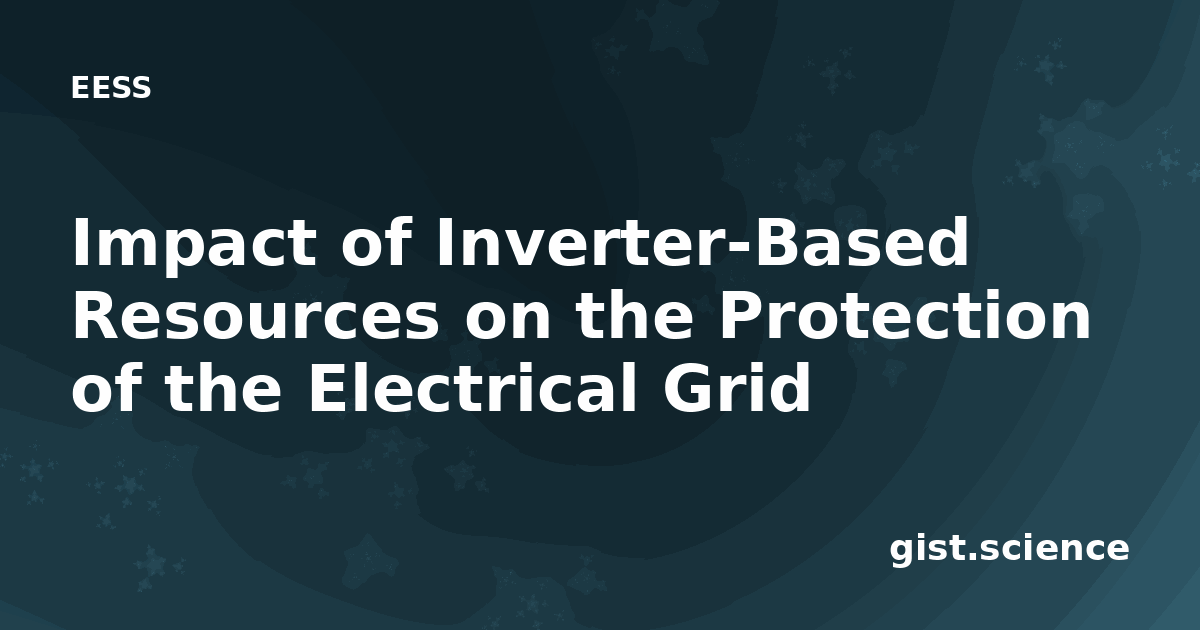 EESS

Impact of Inverter-Based Resources on the Protection of the Electrical Grid

gist.science